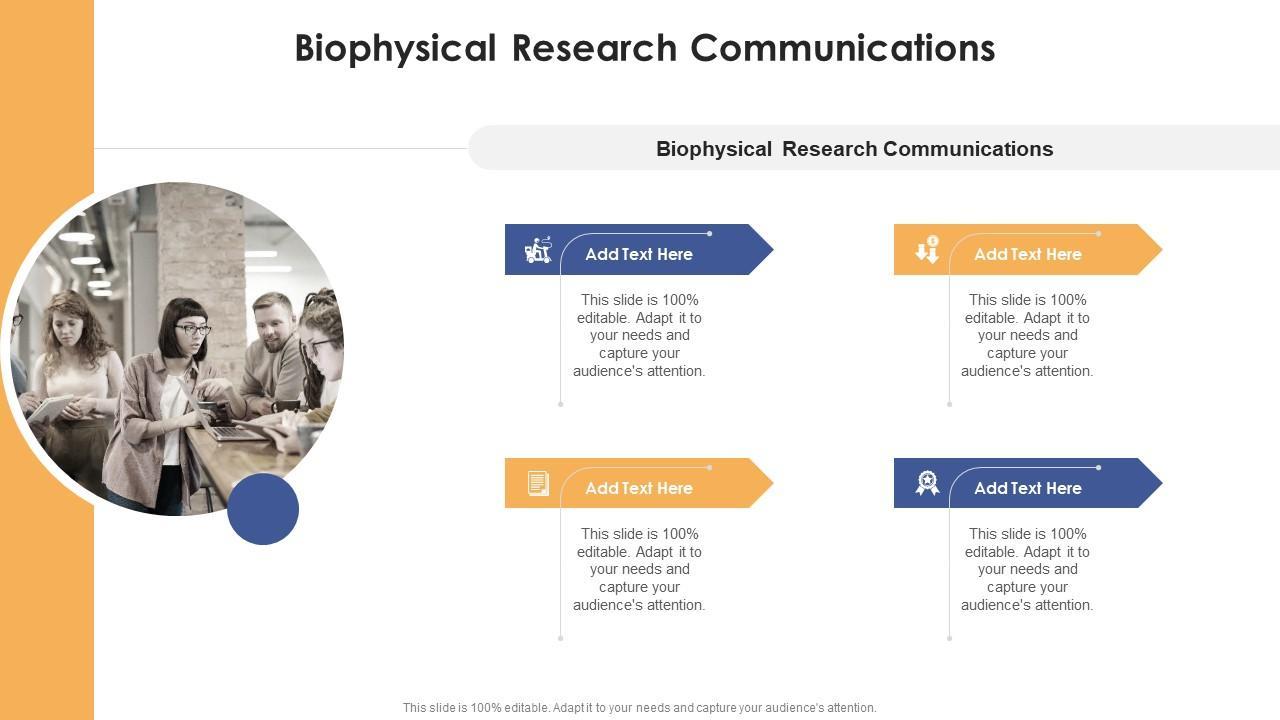 Biophysical Research Communications

Biophysical  Research Communications

Add Text Here

This slide is 100% editable. Adapt it to your needs and capture your audience's attention.

Add Text Here

This slide is 100% editable. Adapt it to your needs and capture your audience's attention.

Add Text Here

This slide is 100% editable. Adapt it to your needs and capture your audience's attention.

Add Text Here

This slide is 100% editable. Adapt it to your needs and capture your audience's attention.

This slide is 100% editable. Adapt it to your needs and capture your audience's attention.